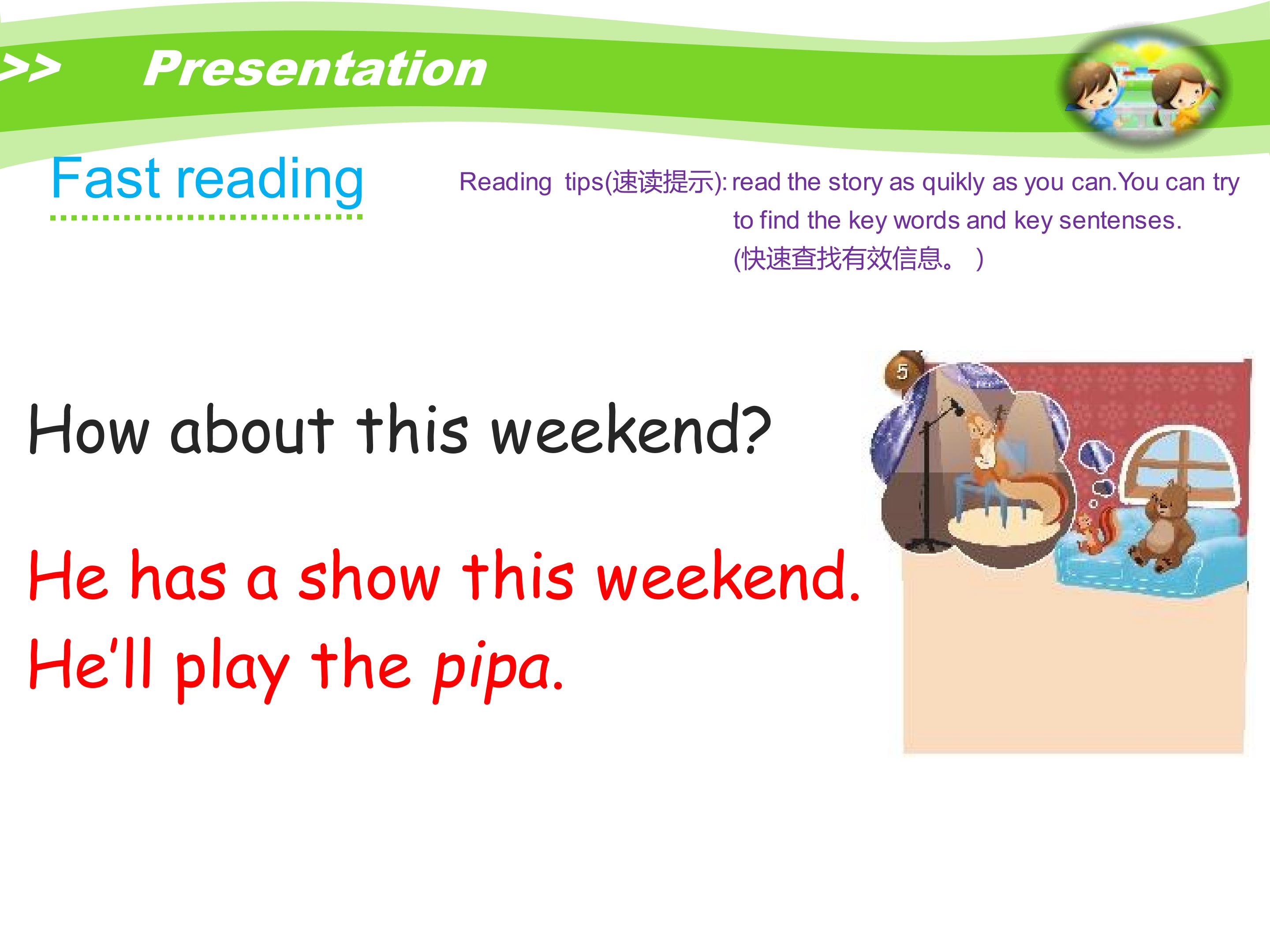 >> Presentation

Fast reading

Reading tips(速读提示): read the story as quikly as you can.You can try to find the key words and key sentenses.
(快速查找有效信息。 )

How about this weekend?

He has a show this weekend.
He'll play the pipa.

5